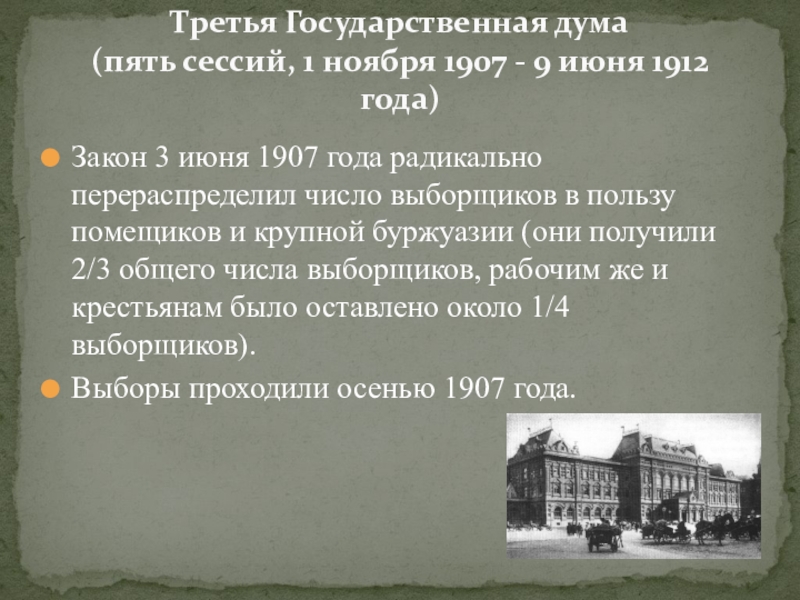 Третья Государственная дума (пять сессий, 1 ноября 1907 - 9 июня 1912 года)

Закон 3 июня 1907 года радикально перераспределил число выборщиков в пользу помещиков и крупной буржуазии (они получили 2/3 общего числа выборщиков, рабочим же и крестьянам было оставлено около 1/4 выборщиков).

Выборы проходили осенью 1907 года.